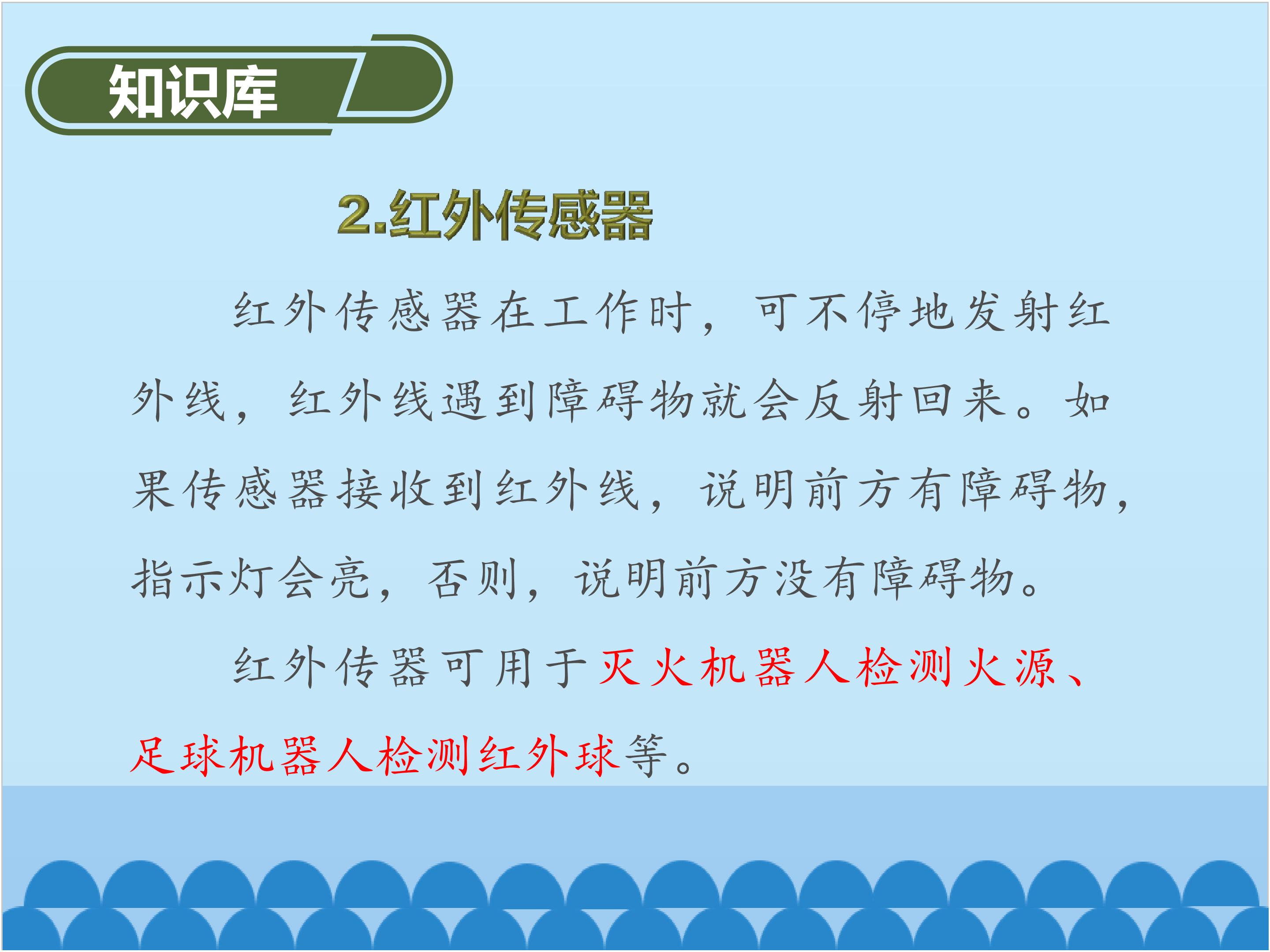 知识库

2.红外传感器

红外传感器在工作时，可不停地发射红外线，红外线遇到障碍物就会反射回来。如果传感器接收到红外线，说明前方有障碍物，指示灯会亮，否则，说明前方没有障碍物。

红外传器可用于灭火机器人检测火源、足球机器人检测红外球等。